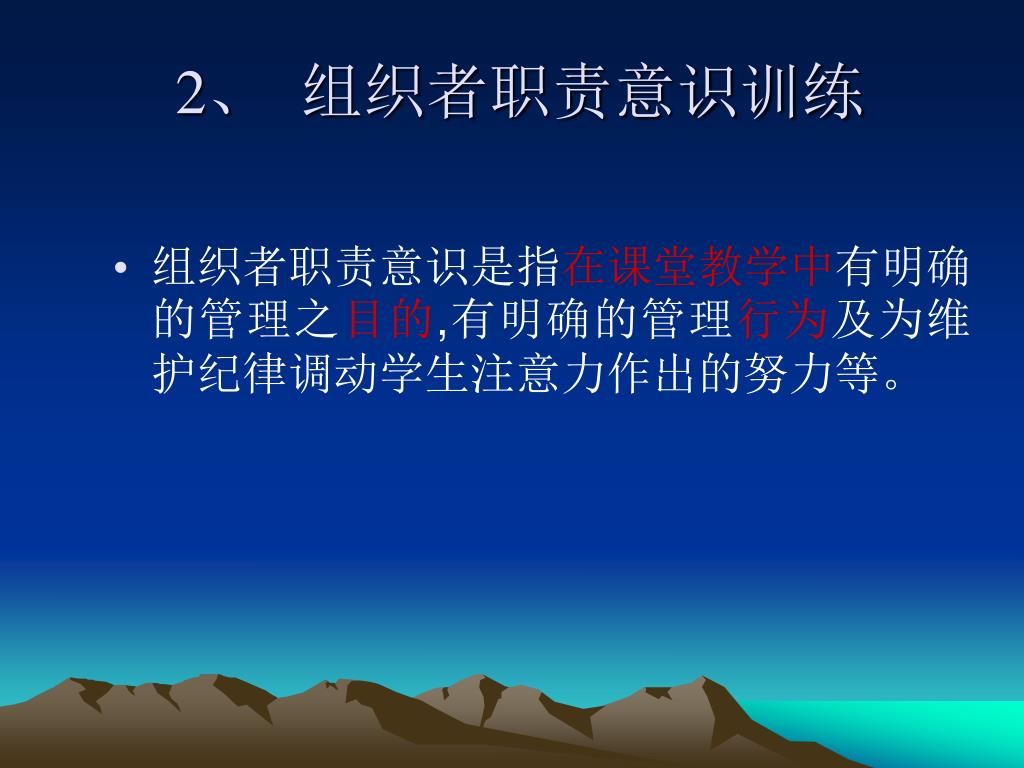 2、 组织者职责意识训练

• 组织者职责意识是指在课堂教学中有明确的管理之目的,有明确的管理行为及为维护纪律调动学生注意力作出的努力等。